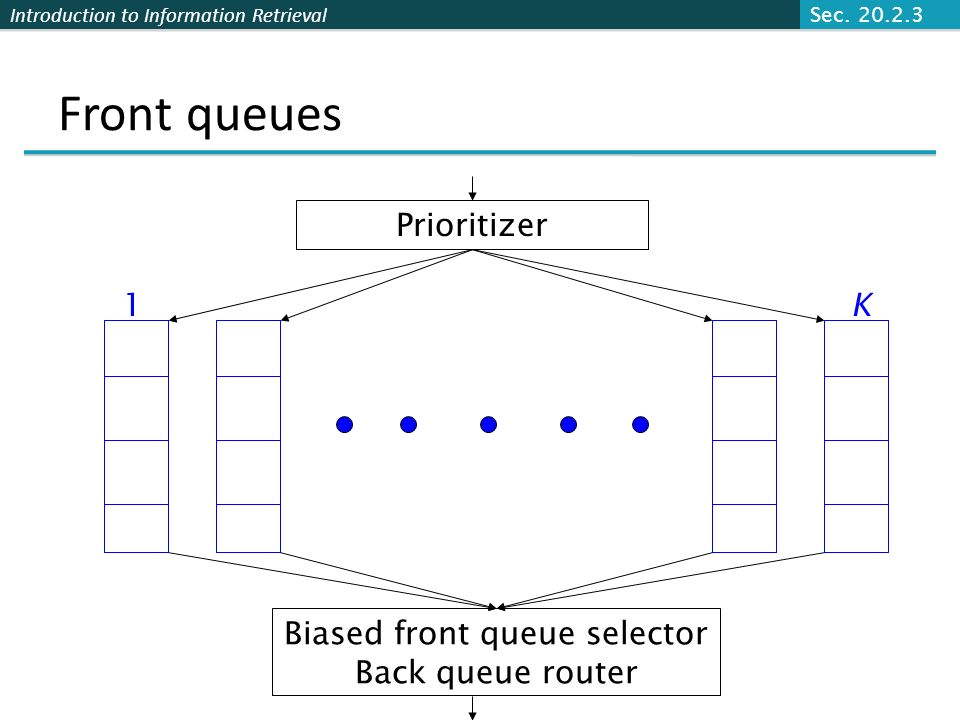 Introduction to Information Retrieval

Sec. 20.2.3

Front queues

Prioritizer

1

K

Biased front queue selector
Back queue router